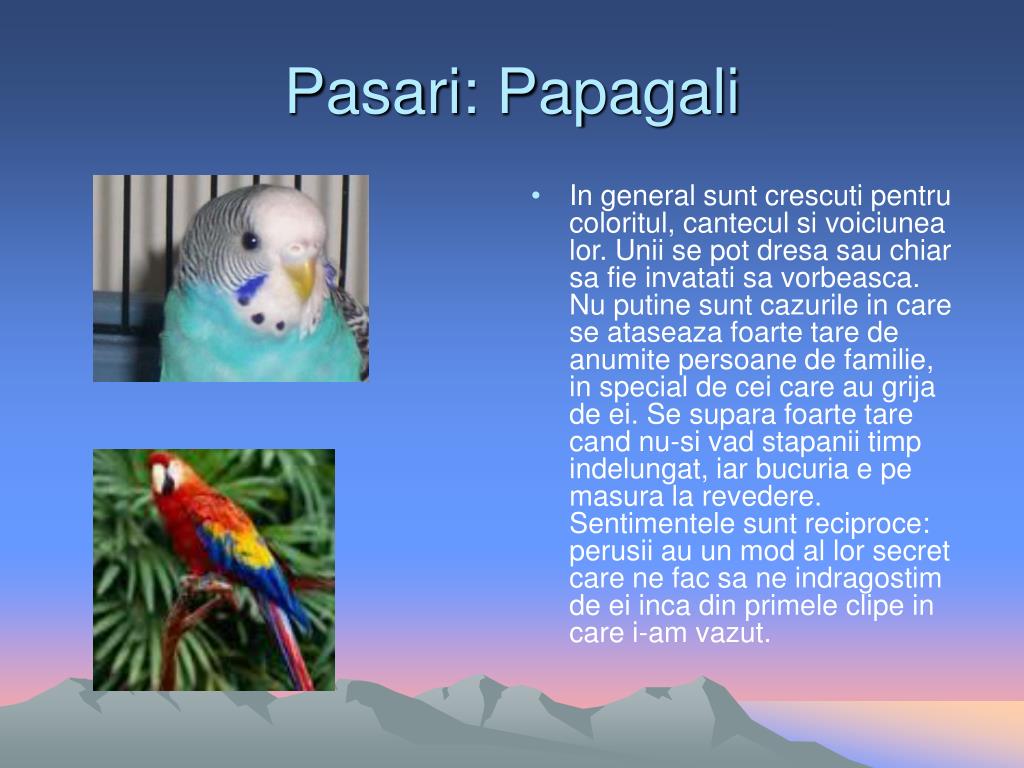 Pasari: Papagali

• In general sunt crescuti pentru coloritul, cantecul si voiciunea lor. Unii se pot dresa sau chiar sa fie invatati sa vorbeasca. Nu putine sunt cazurile in care se ataseaza foarte tare de anumite persoane de familie, in special de cei care au grija de ei. Se supara foarte tare cand nu-si vad stapanii timp indelungat, iar bucuria e pe masura la revedere. Sentimentele sunt reciproce: perusii au un mod al lor secret care ne fac sa ne indragostim de ei inca din primele clipe in care i-am vazut.